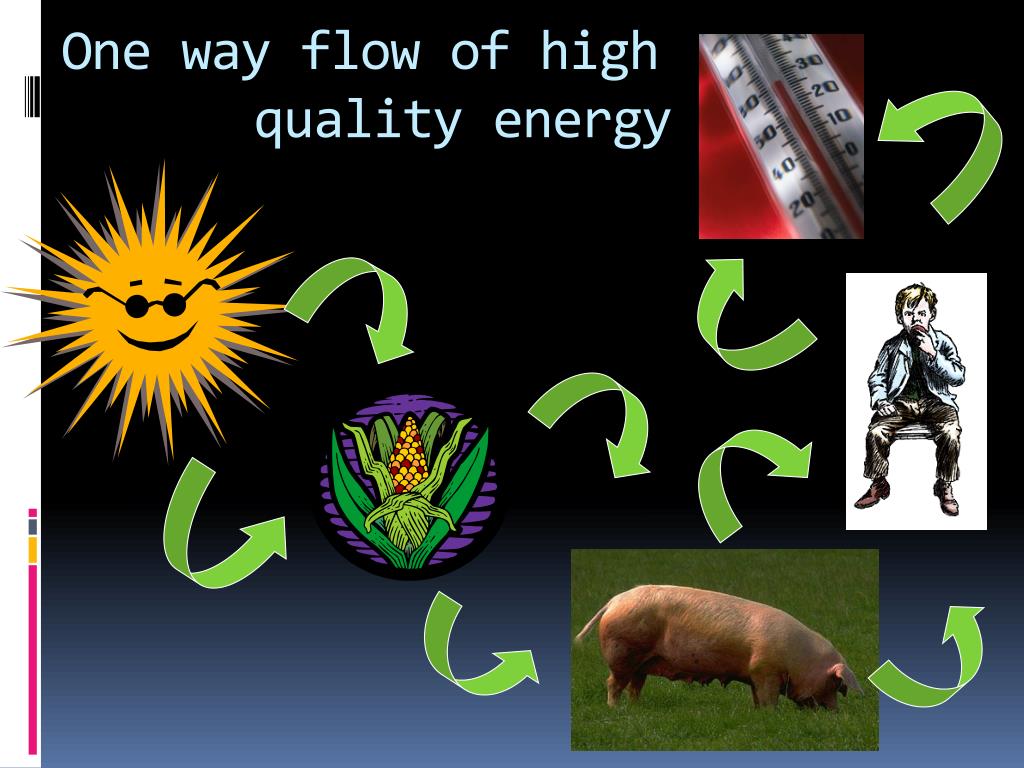 One way flow of high quality energy

30
20
10
0
50
40
20